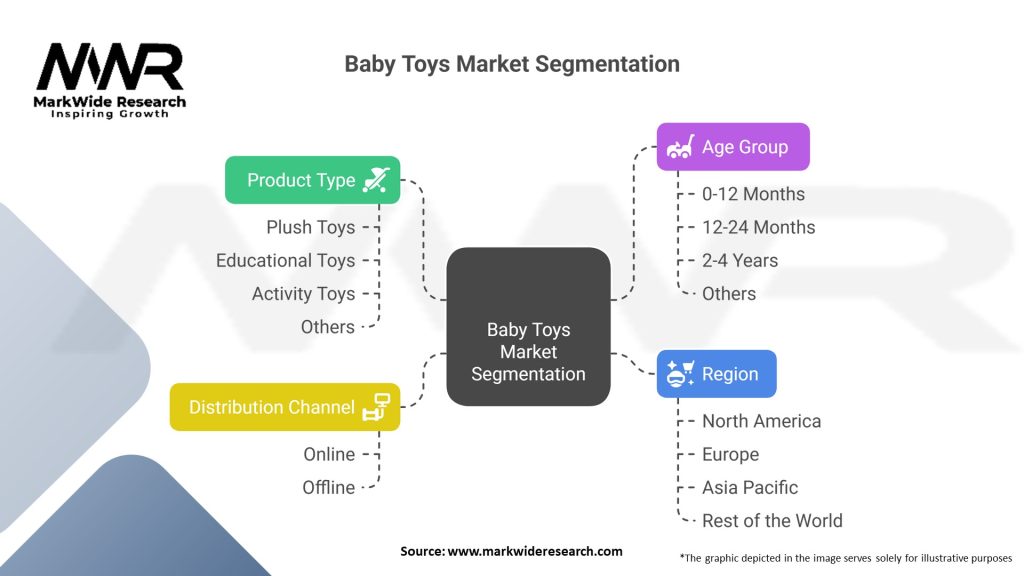 MWR
MarkWide Research
Inspiring Growth

Baby Toys Market Segmentation

Product Type
Plush Toys
Educational Toys
Activity Toys
Others

Distribution Channel
Online
Offline

Baby Toys Market Segmentation

Age Group
0-12 Months
12-24 Months
2-4 Years
Others

Region
North America
Europe
Asia Pacific
Rest of the World

Source: www.markwideresearch.com

*The graphic depicted in the image serves solely for illustrative purposes